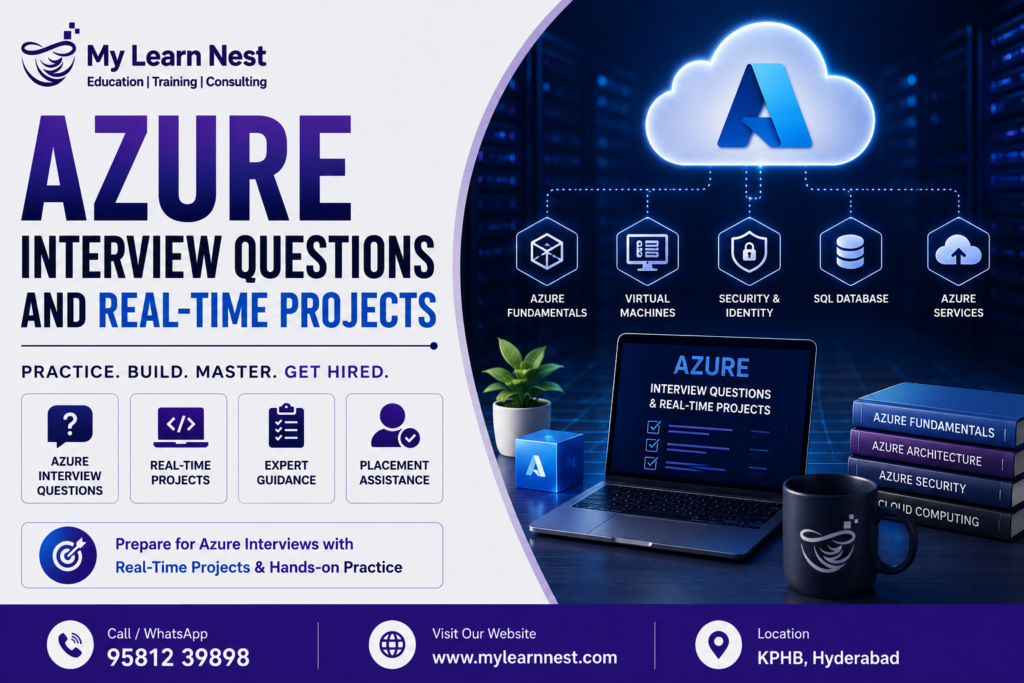 My Learn Nest
Education | Training | Consulting

AZURE
INTERVIEW QUESTIONS
AND REAL-TIME PROJECTS

PRACTICE. BUILD. MASTER. GET HIRED.

AZURE INTERVIEW QUESTIONS

REAL-TIME PROJECTS

EXPERT GUIDANCE

PLACEMENT ASSISTANCE

Prepare for Azure Interviews with Real-Time Projects & Hands-on Practice

AZURE FUNDAMENTALS

VIRTUAL MACHINES

SECURITY & IDENTITY

SQL DATABASE

AZURE SERVICES

AZURE
INTERVIEW QUESTIONS & REAL-TIME PROJECTS

AZURE FUNDAMENTALS
AZURE ARCHITECTURE
AZURE SECURITY
CLOUD COMPUTING

Call / WhatsApp
95812 39898

Visit Our Website
www.mylearnnest.com

Location
KPHB, Hyderabad